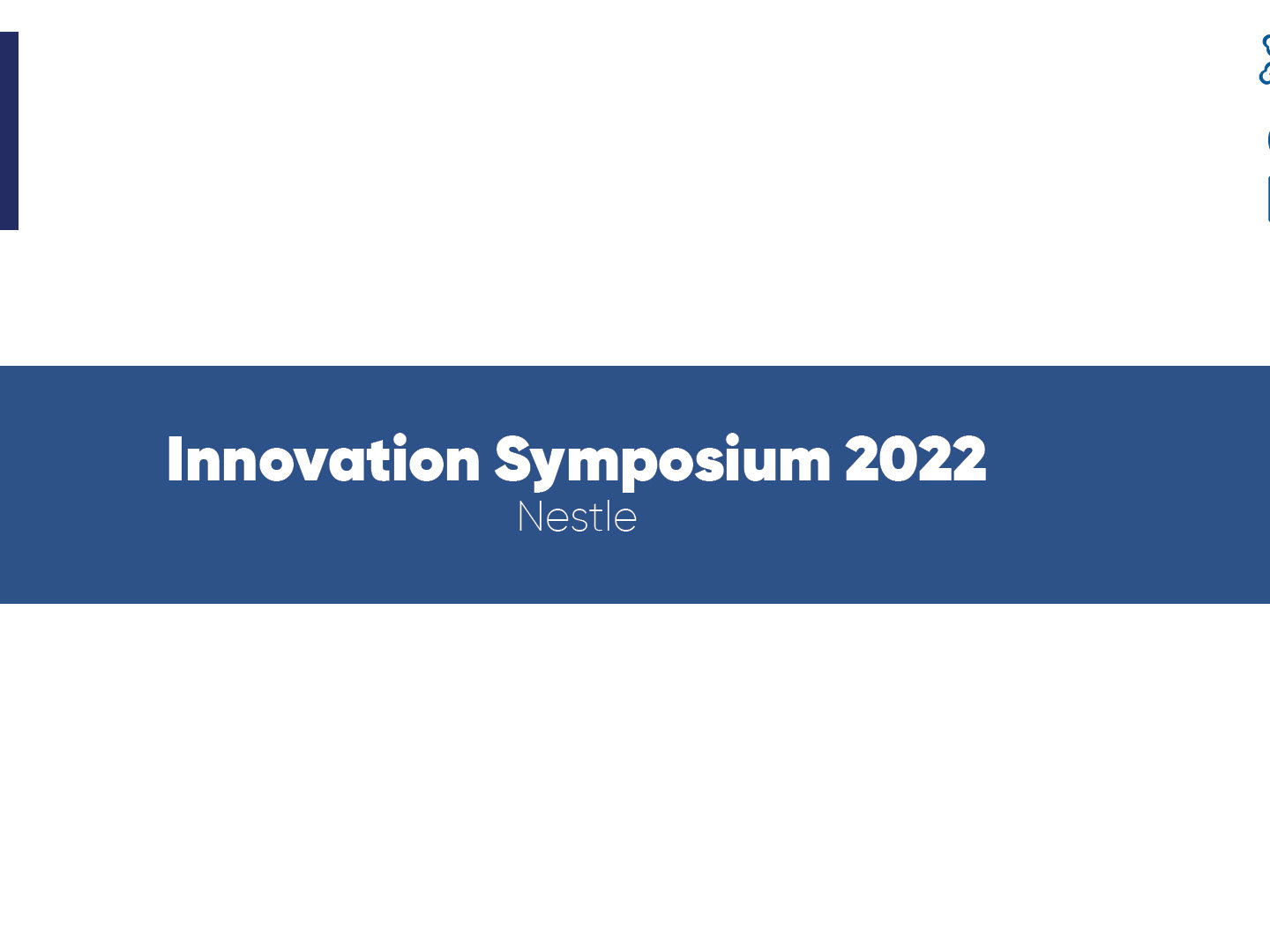 Innovation Symposium 2022
Nestle